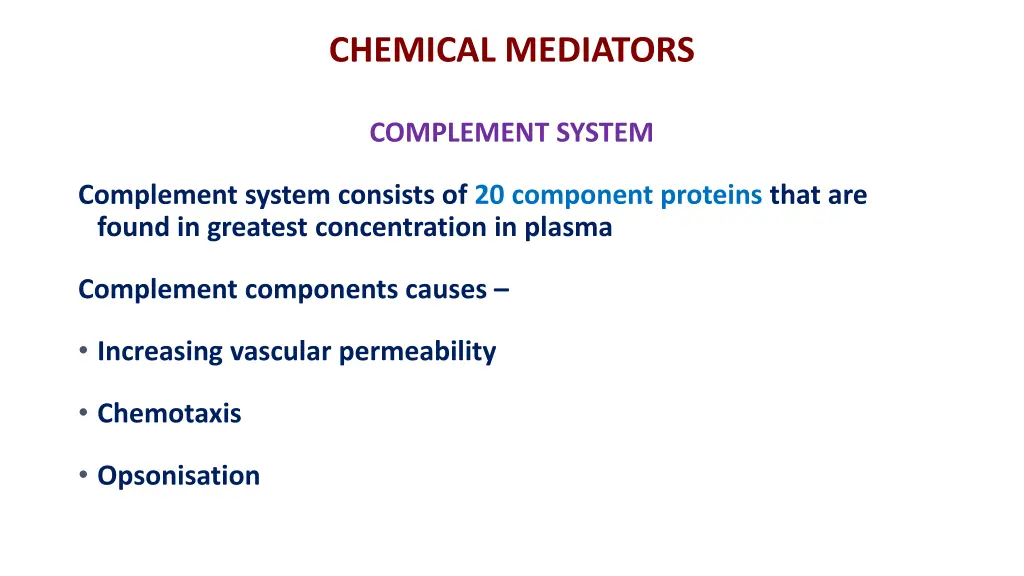 CHEMICAL MEDIATORS

COMPLEMENT SYSTEM

Complement system consists of 20 component proteins that are found in greatest concentration in plasma

Complement components causes –

• Increasing vascular permeability

• Chemotaxis

• Opsonisation